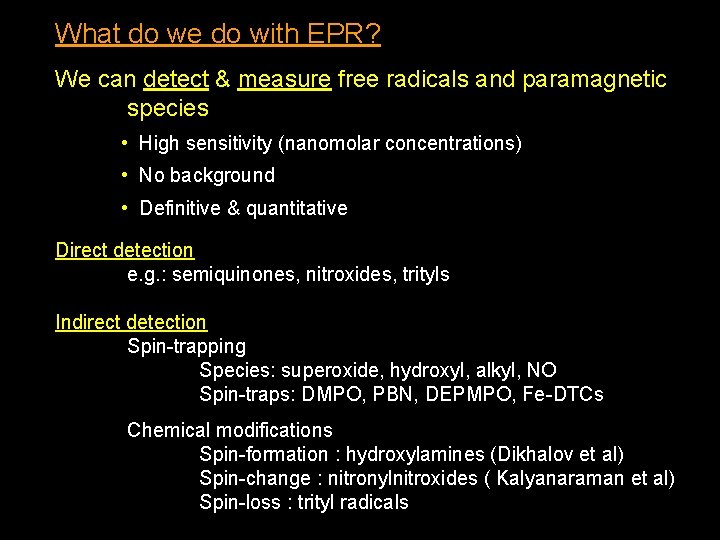 What do we do with EPR?

We can detect & measure free radicals and paramagnetic species

• High sensitivity (nanomolar concentrations)

• No background

• Definitive & quantitative

Direct detection
e.g.: semiquinones, nitroxides, trityls

Indirect detection
Spin-trapping
Species: superoxide, hydroxyl, alkyl, NO
Spin-traps: DMPO, PBN, DEPMPO, Fe-DTCs

Chemical modifications
Spin-formation : hydroxylamines (Dikhalov et al)
Spin-change : nitronylnitroxides ( Kalyanaraman et al)
Spin-loss : trityl radicals